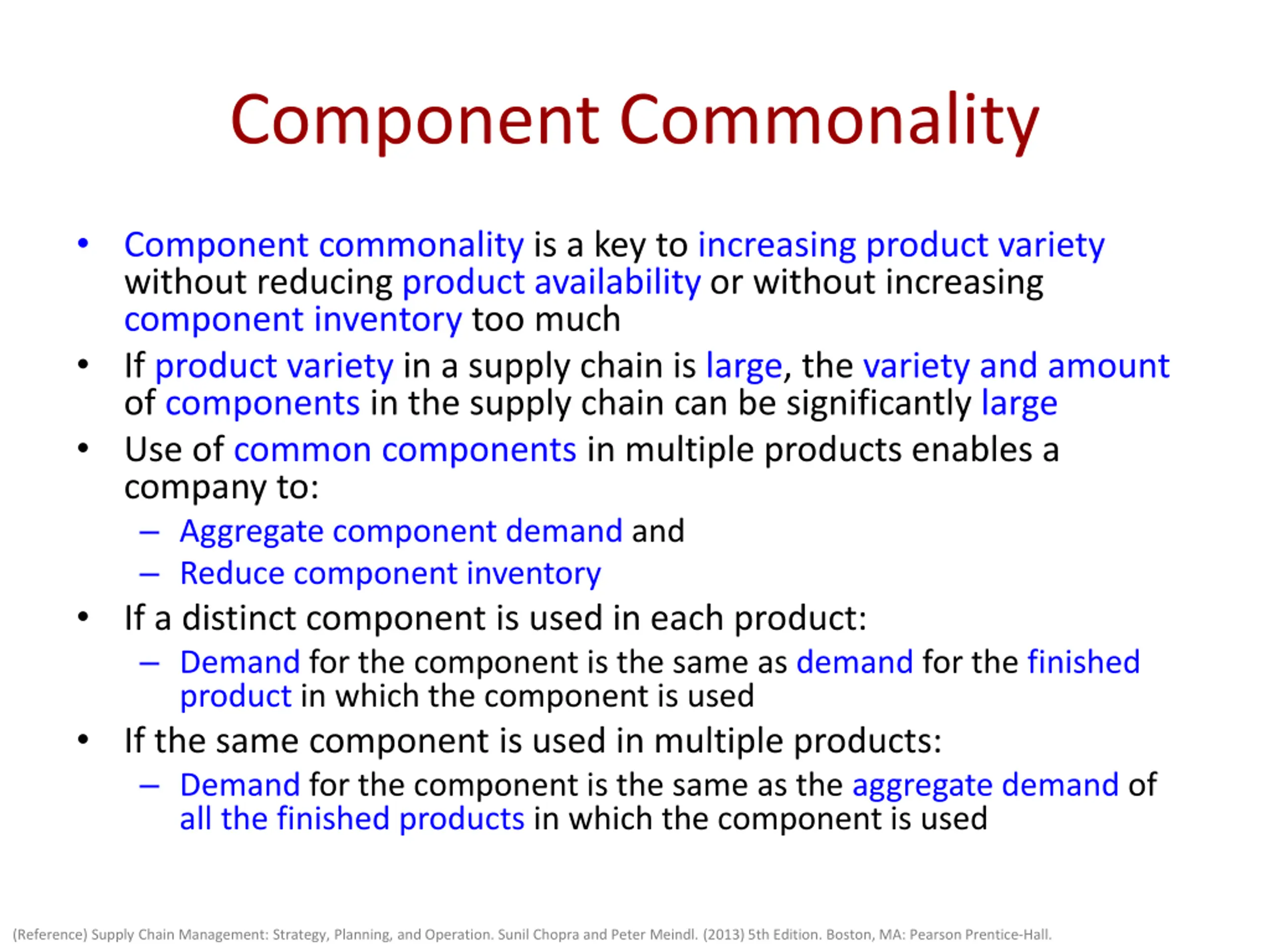 Component Commonality

• Component commonality is a key to increasing product variety without reducing product availability or without increasing component inventory too much
• If product variety in a supply chain is large, the variety and amount of components in the supply chain can be significantly large
• Use of common components in multiple products enables a company to:
– Aggregate component demand and
– Reduce component inventory
• If a distinct component is used in each product:
– Demand for the component is the same as demand for the finished product in which the component is used
• If the same component is used in multiple products:
– Demand for the component is the same as the aggregate demand of all the finished products in which the component is used

(Reference) Supply Chain Management: Strategy, Planning, and Operation. Sunil Chopra and Peter Meindl. (2013) 5th Edition. Boston, MA: Pearson Prentice-Hall.